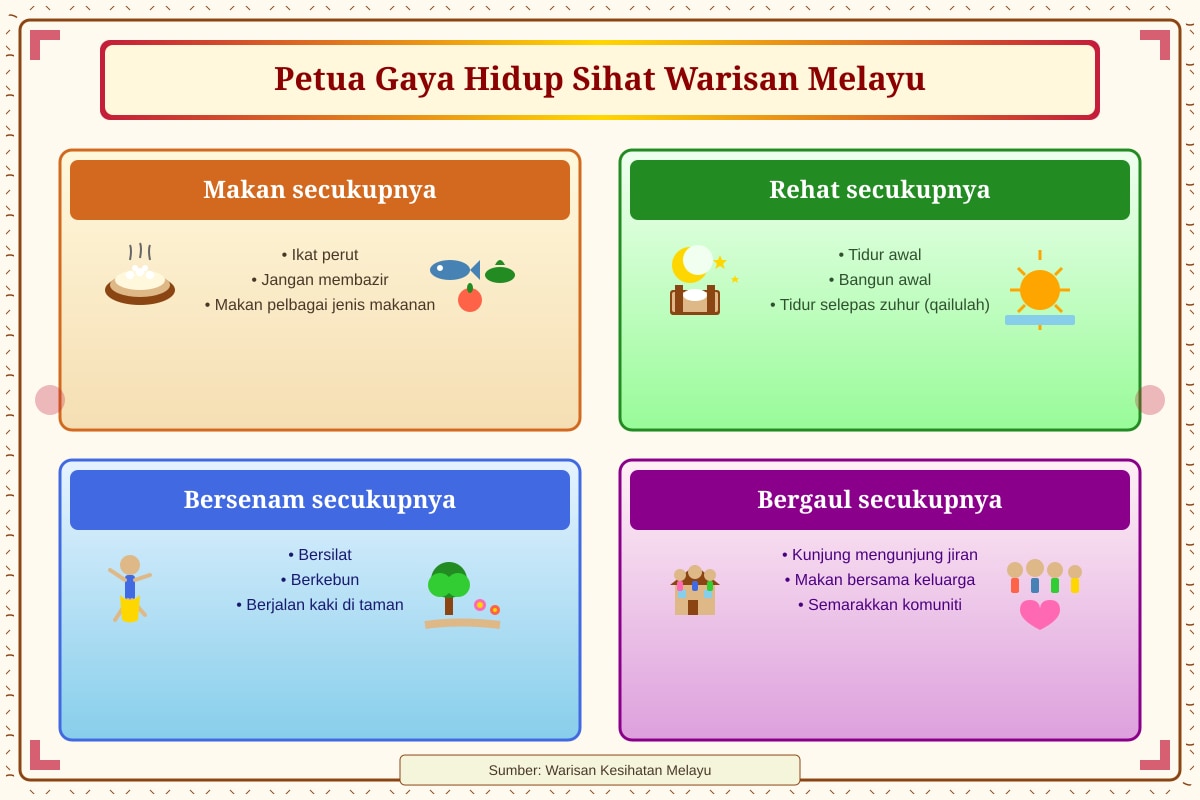 Petua Gaya Hidup Sihat Warisan Melayu

Makan secukupnya

• Ikat perut
• Jangan membazir
• Makan pelbagai jenis makanan

Rehat secukupnya

• Tidur awal
• Bangun awal
• Tidur selepas zuhur (qailulah)

Bersenam secukupnya

• Bersilat
• Berkebun
• Berjalan kaki di taman

Bergaul secukupnya

• Kunjung mengunjung jiran
• Makan bersama keluarga
• Semarakkan komuniti

Sumber: Warisan Kesihatan Melayu